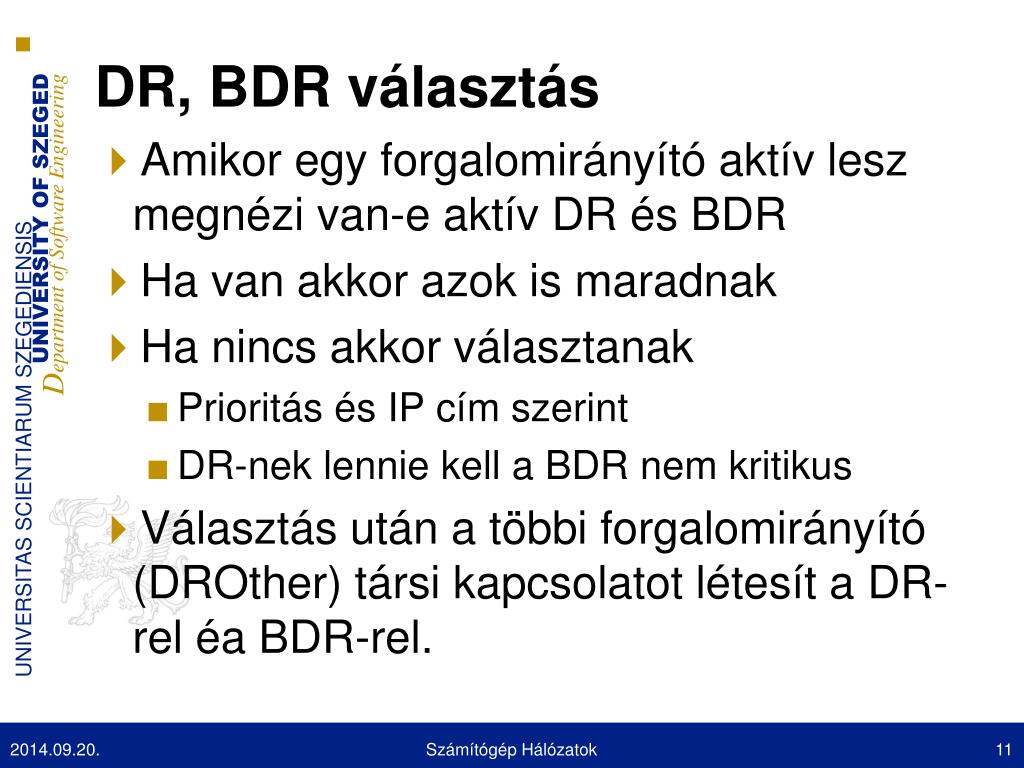 UNIVERSITAS SCIENTIARUM SZEGEDIENSIS
UNIVERSITY OF SZEGED
Department of Software Engineering

DR, BDR választás

Amikor egy forgalomirányító aktív lesz megnézi van-e aktív DR és BDR

Ha van akkor azok is maradnak

Ha nincs akkor választanak

Prioritás és IP cím szerint

DR-nek lennie kell a BDR nem kritikus

Választás után a többi forgalomirányító (DROther) társi kapcsolatot létesít a DR-rel éa BDR-rel.

2014.09.20.

Számítógép Hálózatok

11